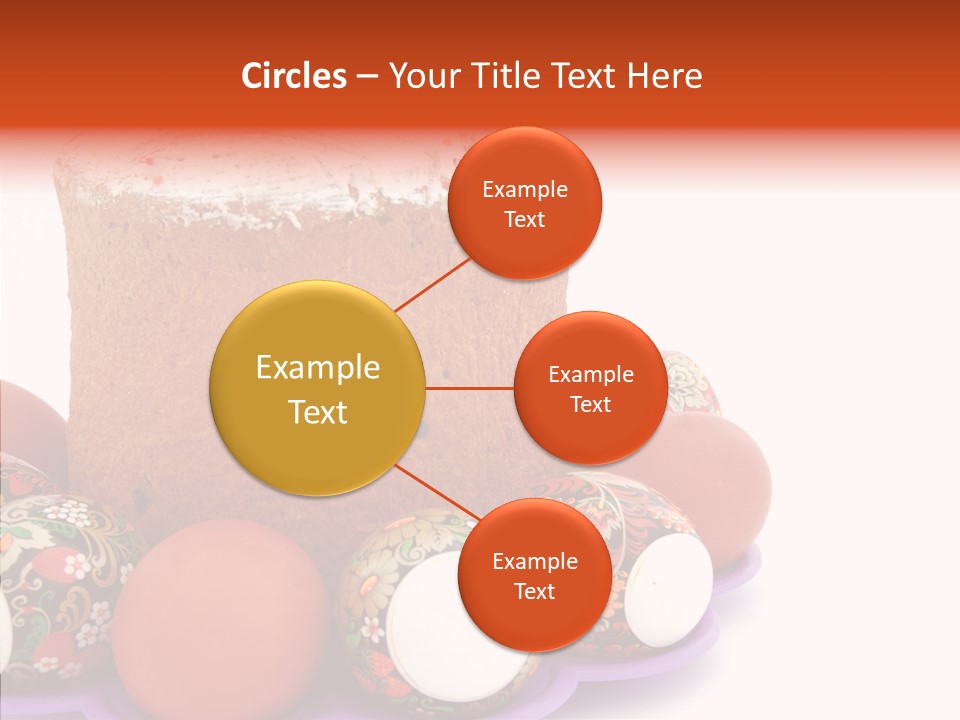 Circles – Your Title Text Here

Example Text

Example Text

Example Text

Example Text